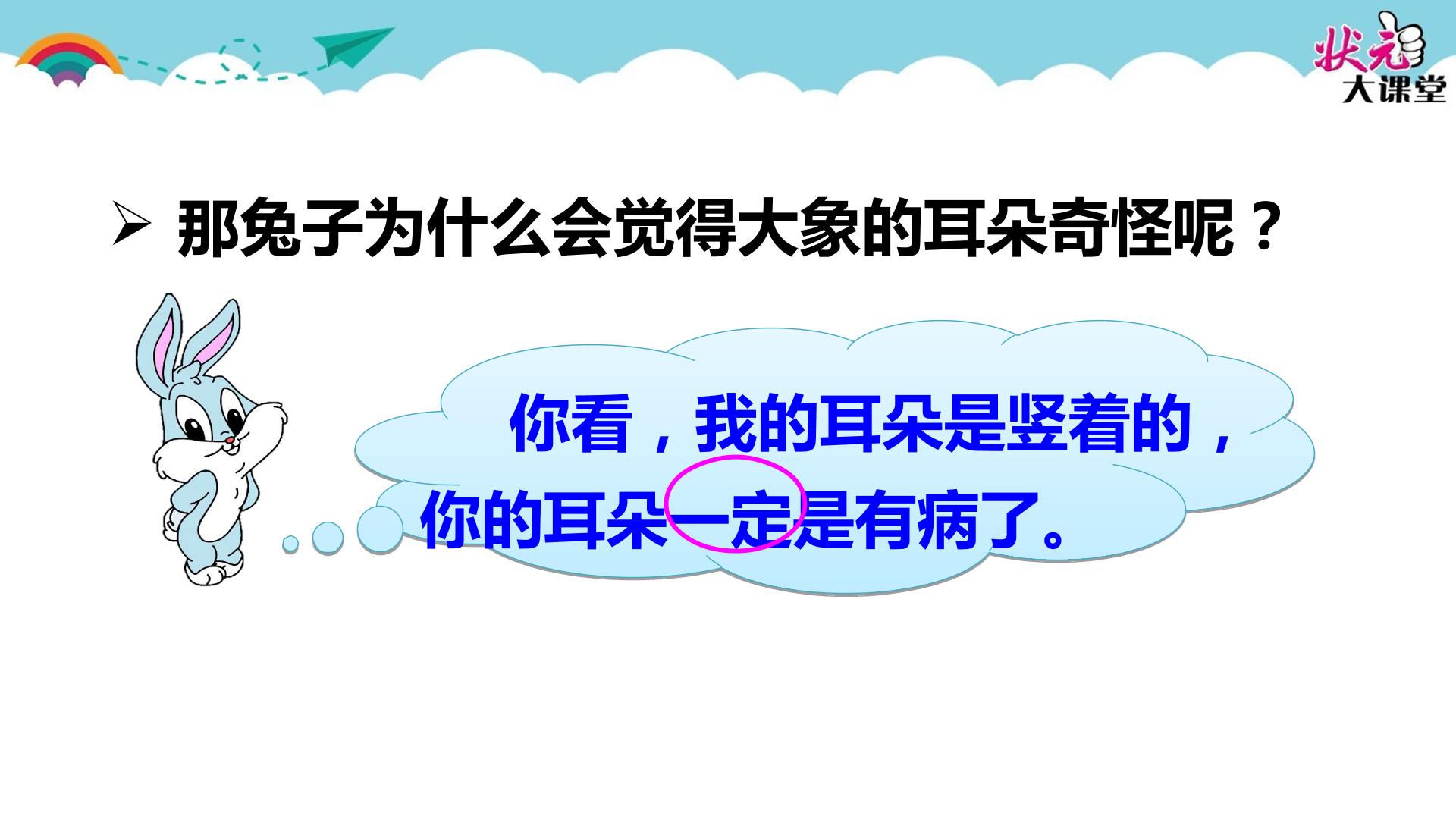 状元
大课堂

➢ 那兔子为什么会觉得大象的耳朵奇怪呢？

你看，我的耳朵是竖着的，你的耳朵一定是有病了。